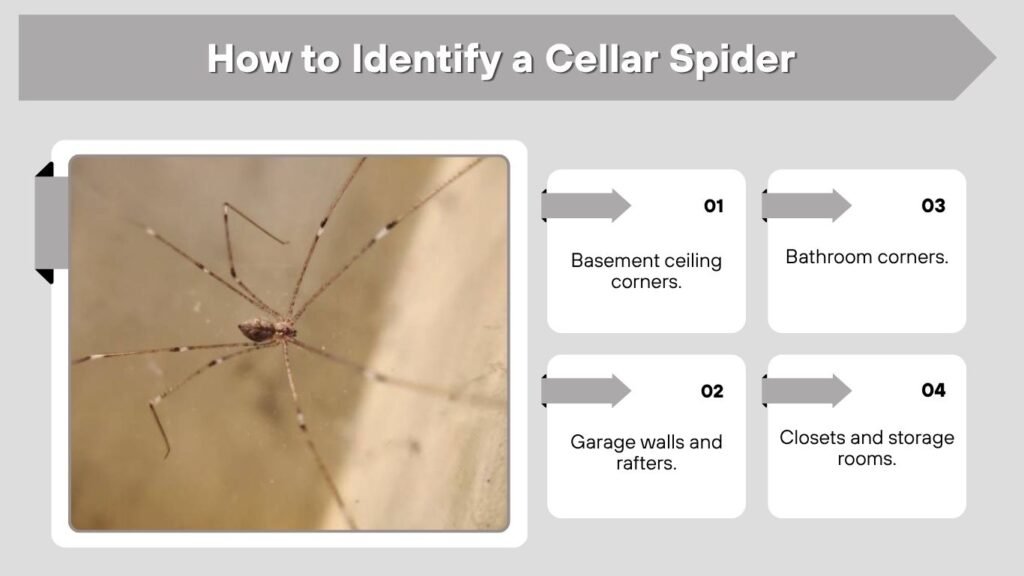 How to Identify a Cellar Spider

01

Basement ceiling corners.

02

Garage walls and rafters.

03

Bathroom corners.

04

Closets and storage rooms.